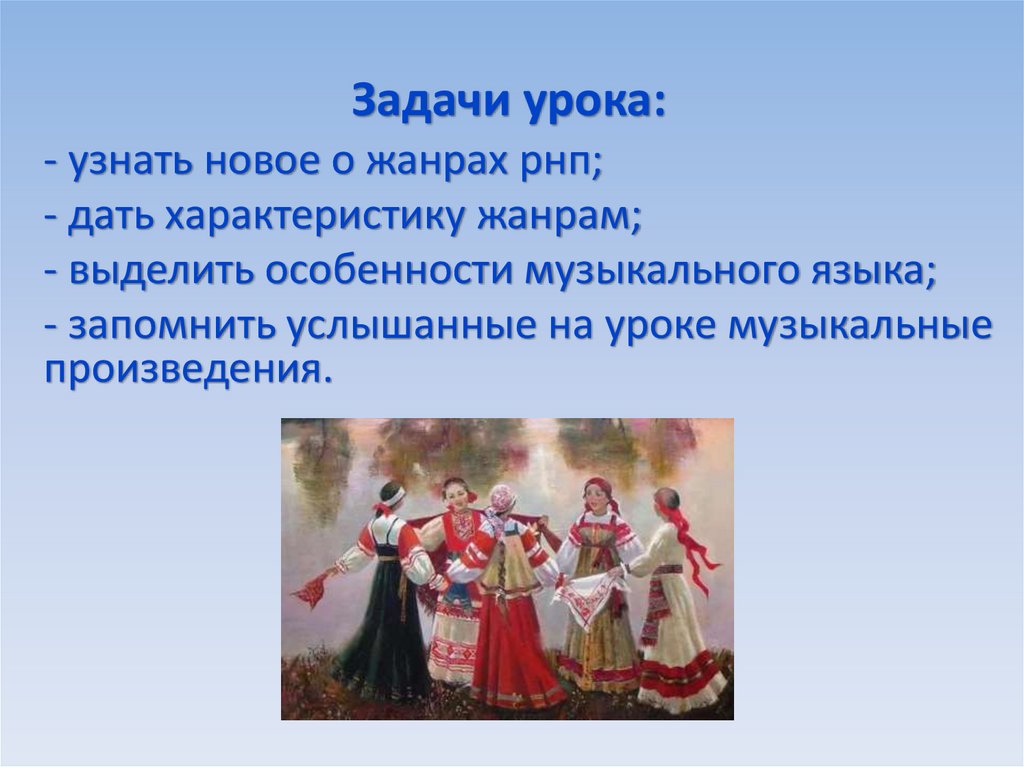 Задачи урока:
- узнать новое о жанрах рнп;
- дать характеристику жанрам;
- выделить особенности музыкального языка;
- запомнить услышанные на уроке музыкальные произведения.